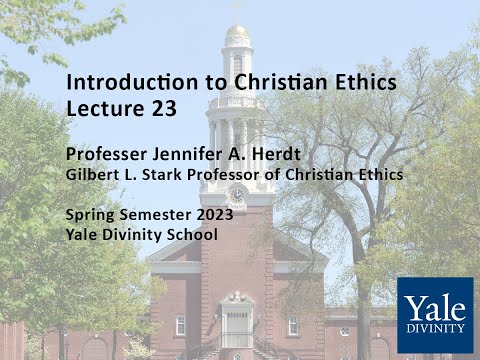 Introduction to Christian Ethics
Lecture 23

Professer Jennifer A. Herdt
Gilbert L. Stark Professor of Christian Ethics

Spring Semester 2023
Yale Divinity School

Yale
DIVINITY